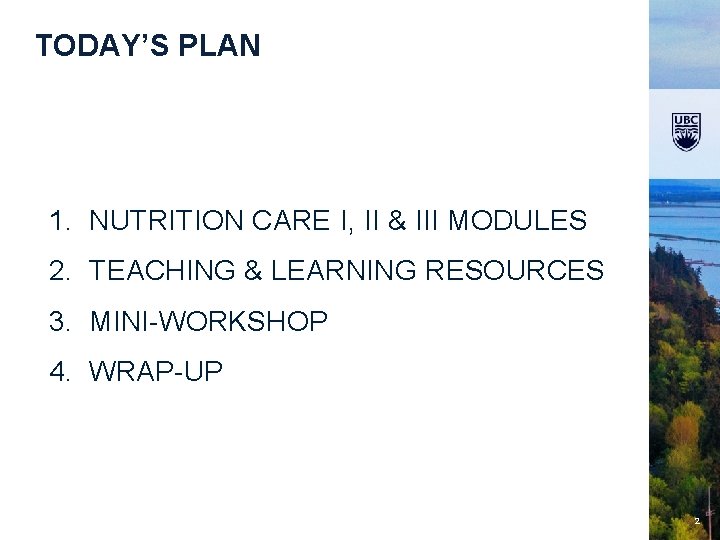 TODAY'S PLAN

UBC

1. NUTRITION CARE I, II & III MODULES
2. TEACHING & LEARNING RESOURCES
3. MINI-WORKSHOP
4. WRAP-UP

2